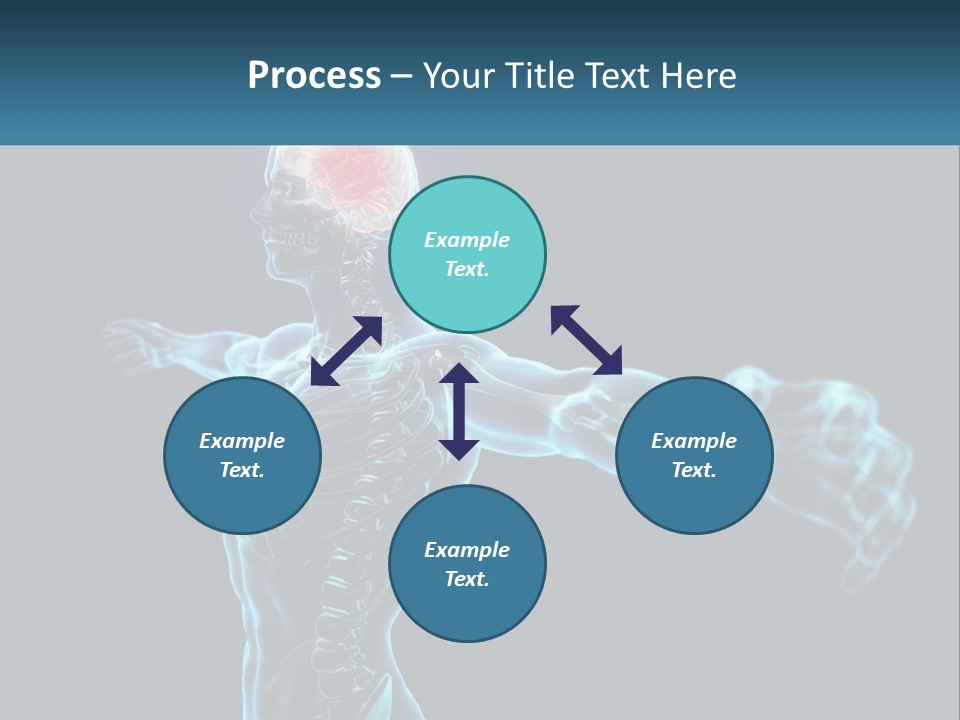 Process – Your Title Text Here

Example Text.

Example Text.

Example Text.

Example Text.